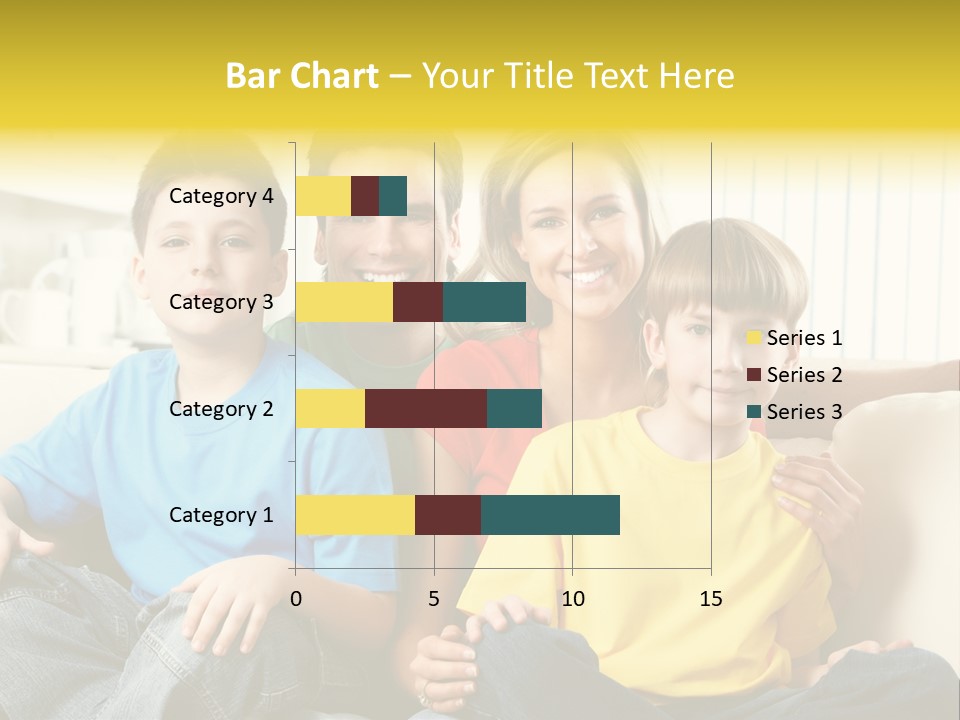 Bar Chart – Your Title Text Here

Category 4
Category 3
Category 2
Category 1

0
5
10
15

Series 1
Series 2
Series 3